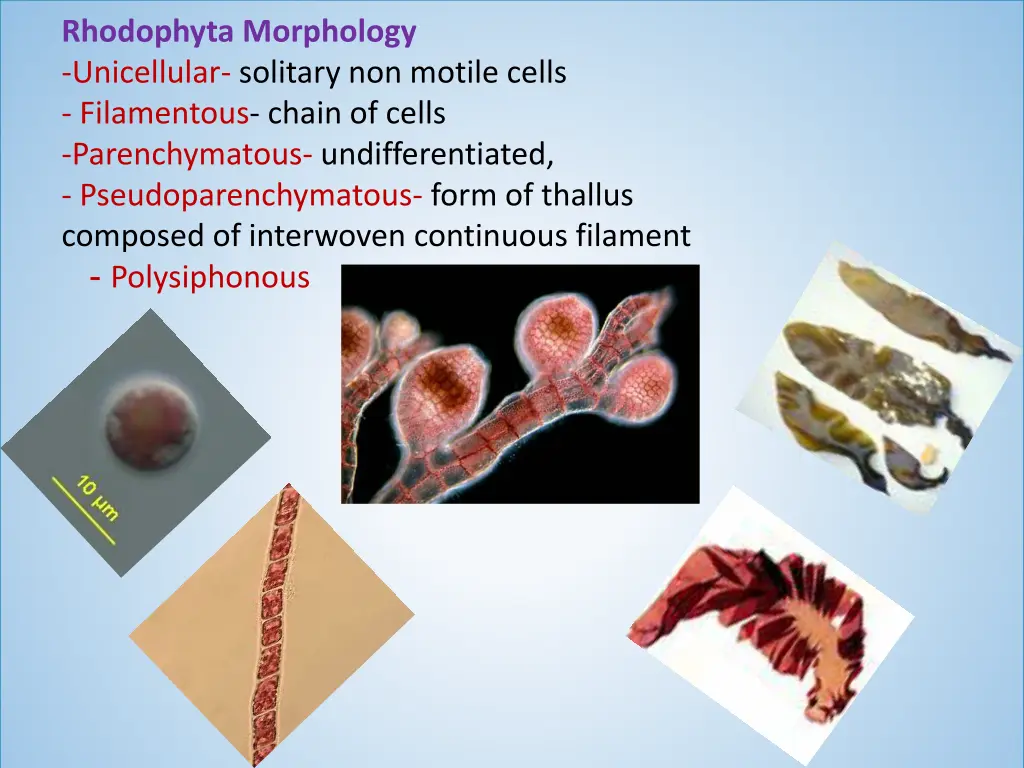 Rhodophyta Morphology
-Unicellular- solitary non motile cells
- Filamentous- chain of cells
-Parenchymatous- undifferentiated,
- Pseudoparenchymatous- form of thallus composed of interwoven continuous filament
- Polysiphonous

10 µm